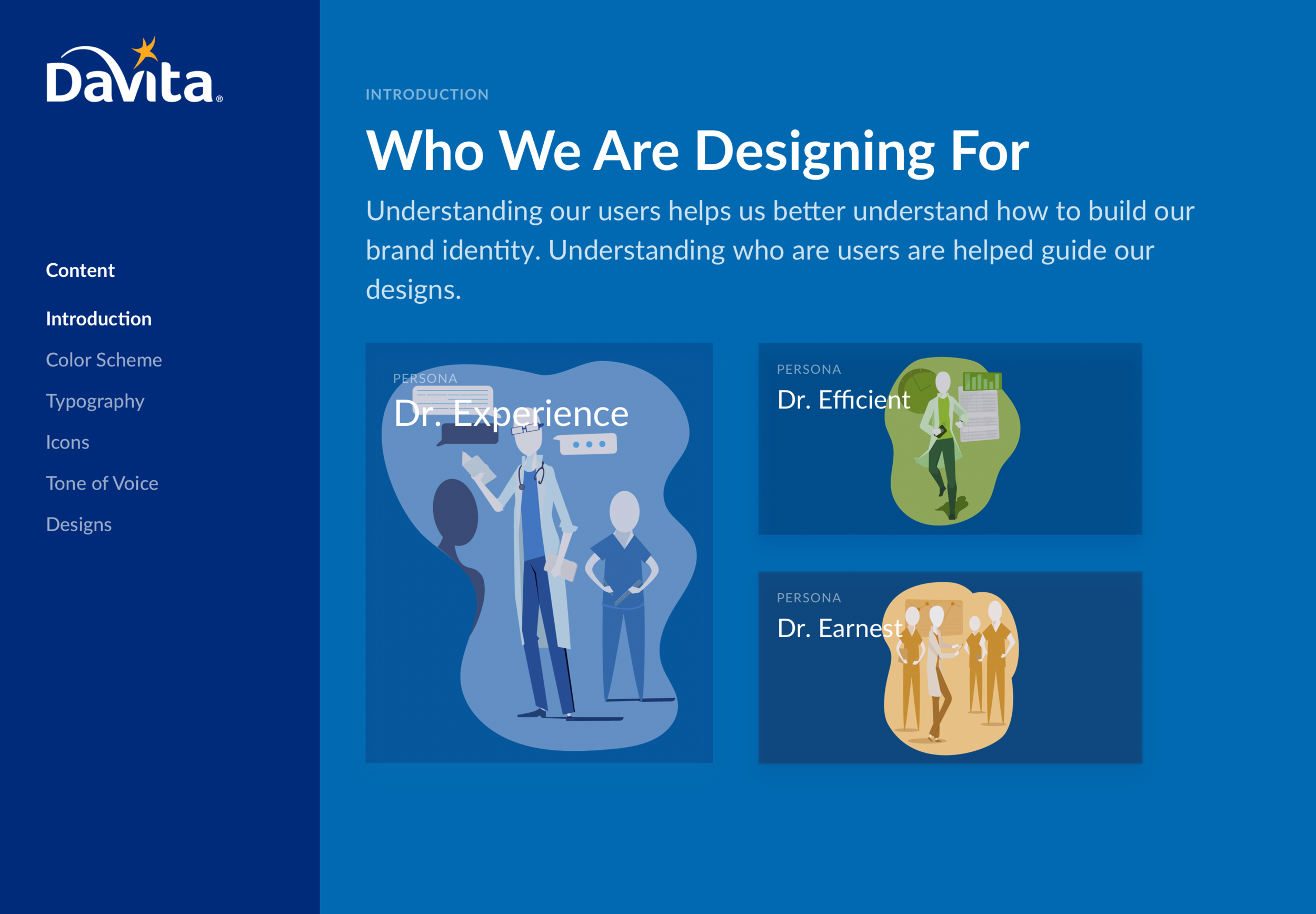 DaVita®

Content

Introduction

Color Scheme

Typography

Icons

Tone of Voice

Designs

INTRODUCTION

Who We Are Designing For

Understanding our users helps us better understand how to build our brand identity. Understanding who are users are helped guide our designs.

PERSONA

Dr. Experience

PERSONA

Dr. Efficient

PERSONA

Dr. Earnest